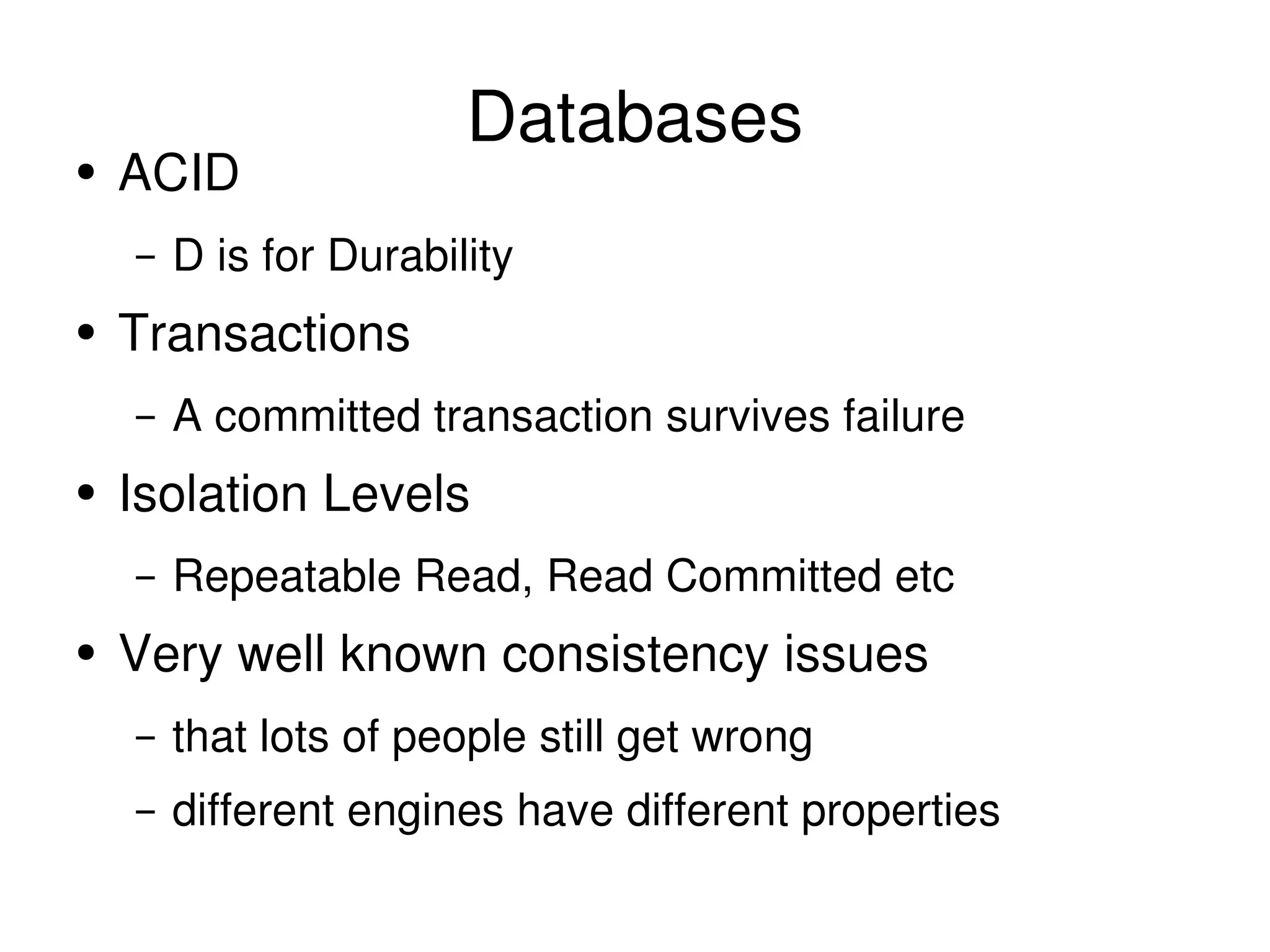 Databases

• ACID
  – D is for Durability
• Transactions
  – A committed transaction survives failure
• Isolation Levels
  – Repeatable Read, Read Committed etc
• Very well known consistency issues
  – that lots of people still get wrong
  – different engines have different properties